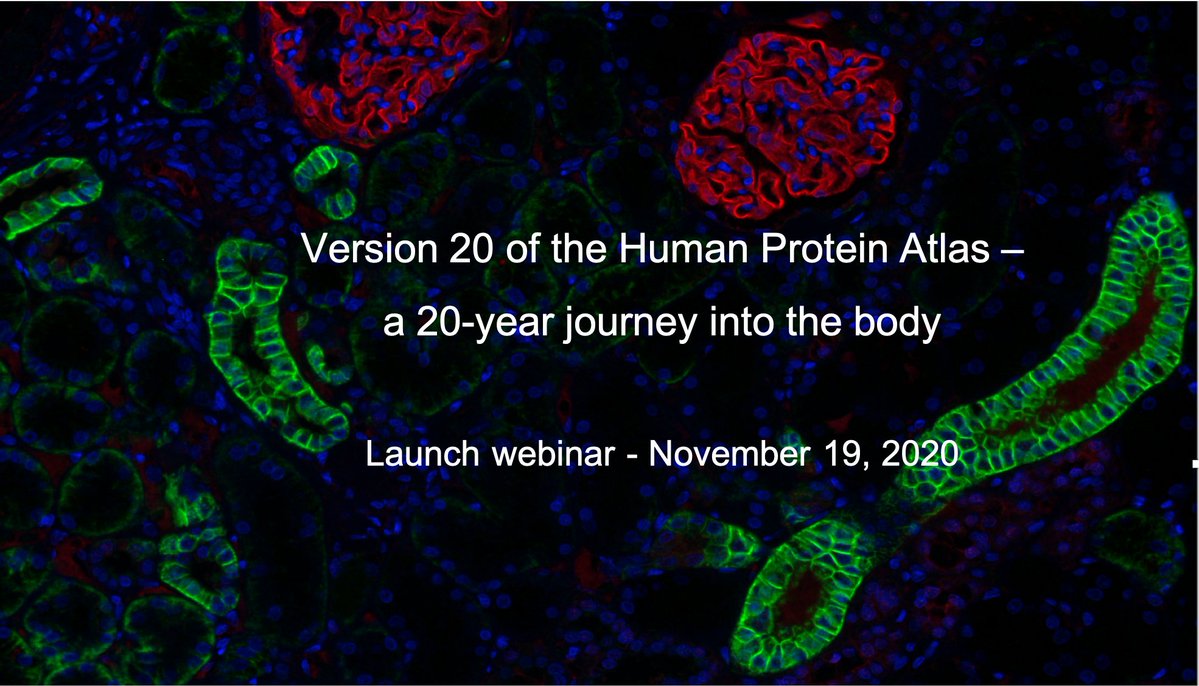 Version 20 of the Human Protein Atlas – a 20-year journey into the body

Launch webinar - November 19, 2020